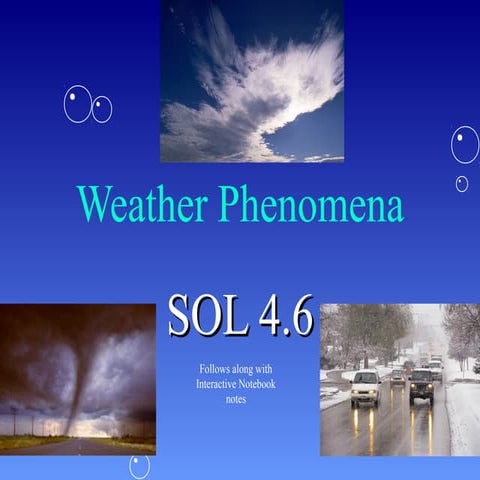 Weather Phenomena

SOL 4.6

Follows along with Interactive Notebook notes